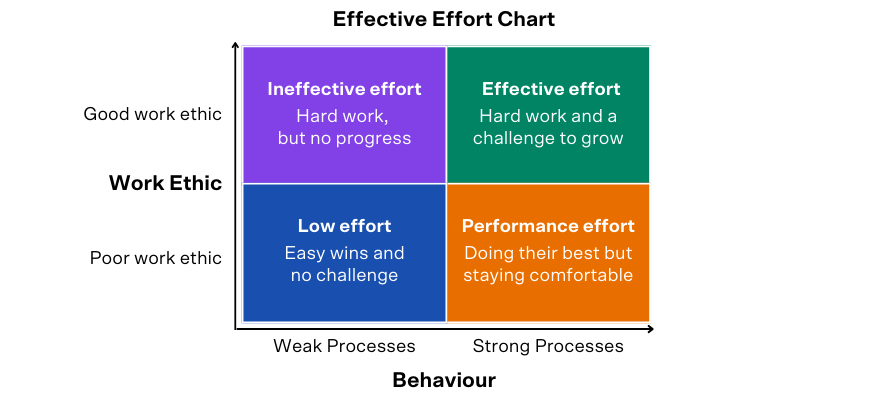 Effective Effort Chart

Good work ethic

Work Ethic

Poor work ethic

Ineffective effort
Hard work, but no progress

Effective effort
Hard work and a challenge to grow

Low effort
Easy wins and no challenge

Performance effort
Doing their best but staying comfortable

Weak Processes

Strong Processes

Behaviour